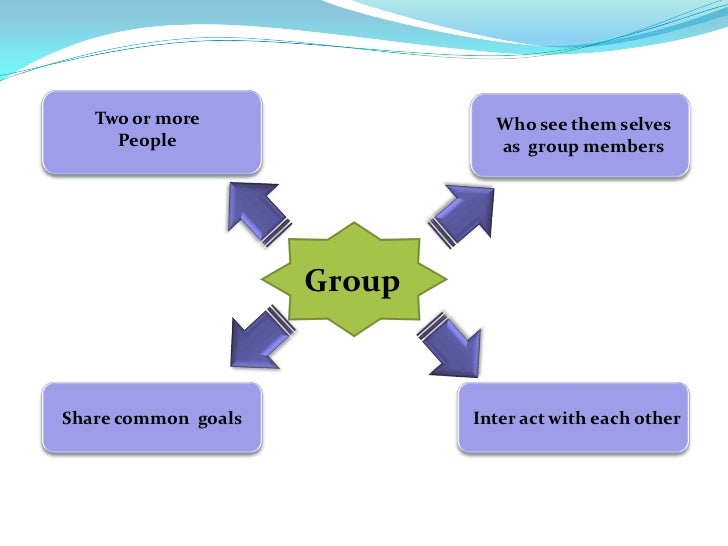 Two or more People

Who see them selves as group members

Group

Share common goals

Inter act with each other